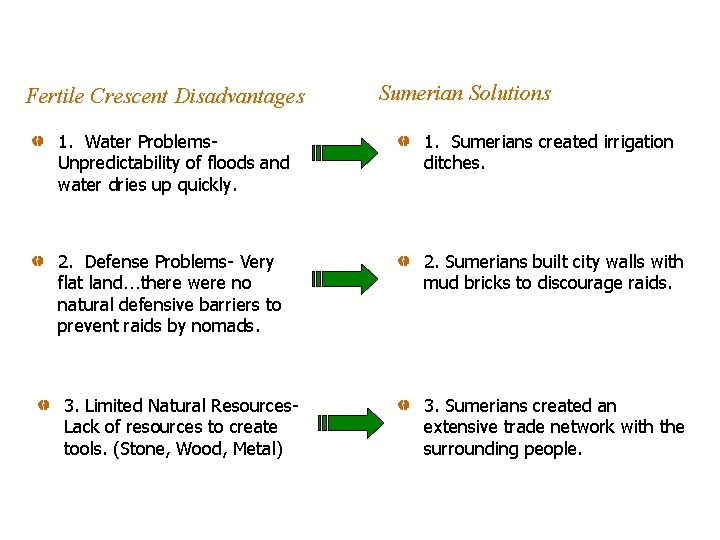 Fertile Crescent Disadvantages

1. Water Problems- Unpredictability of floods and water dries up quickly.

2. Defense Problems- Very flat land…there were no natural defensive barriers to prevent raids by nomads.

3. Limited Natural Resources- Lack of resources to create tools. (Stone, Wood, Metal)

Sumerian Solutions

1. Sumerians created irrigation ditches.

2. Sumerians built city walls with mud bricks to discourage raids.

3. Sumerians created an extensive trade network with the surrounding people.